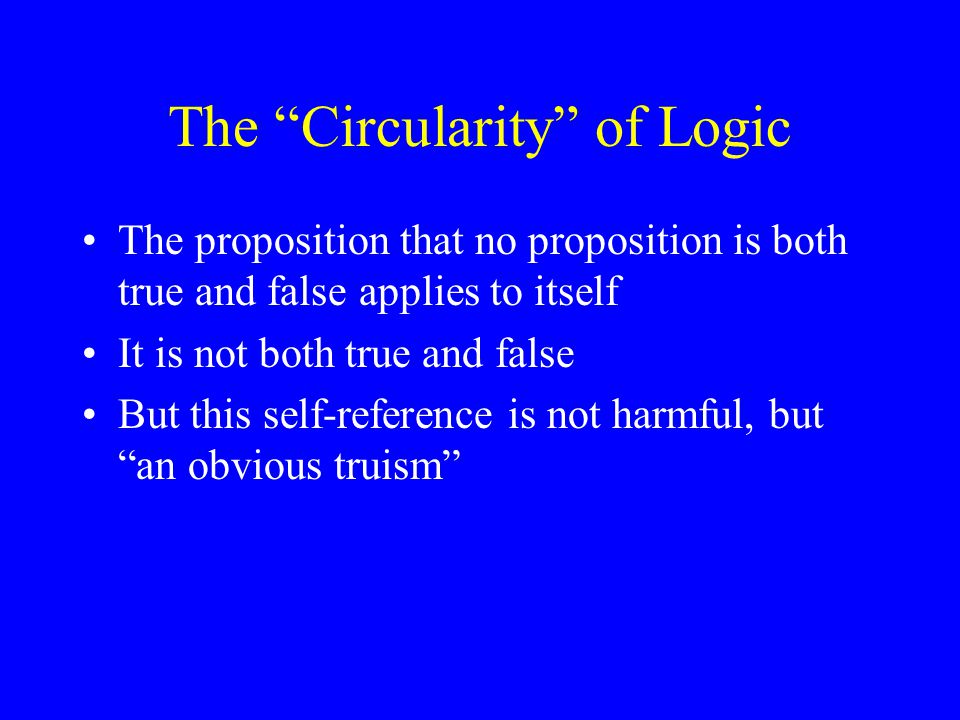 The “Circularity” of Logic

• The proposition that no proposition is both true and false applies to itself

• It is not both true and false

• But this self-reference is not harmful, but “an obvious truism”